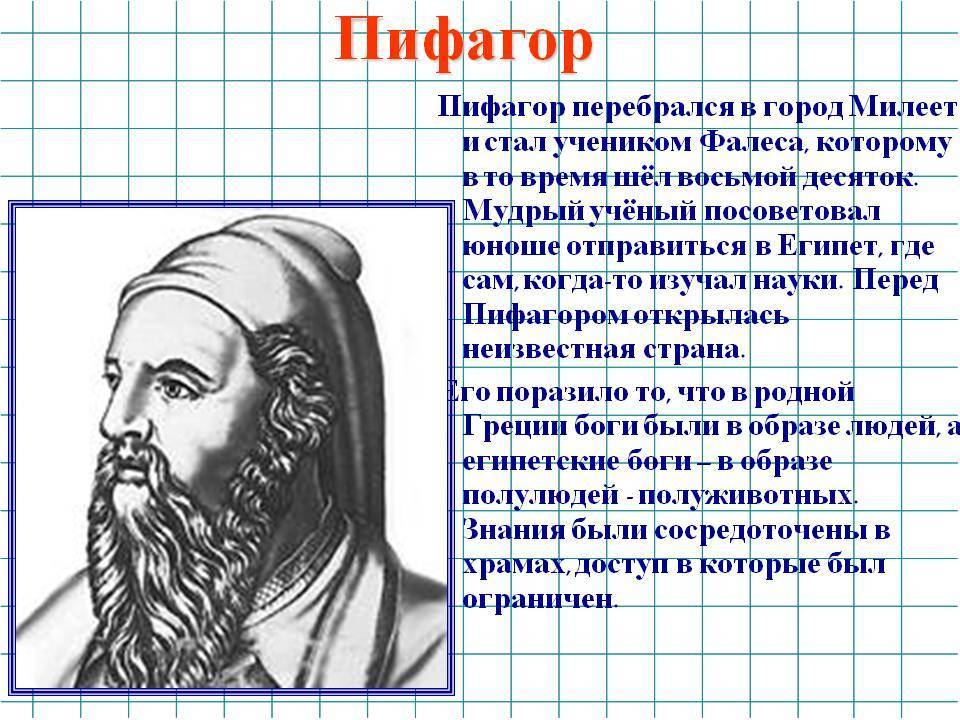 Пифагор

Пифагор перебрался в город Милеет и стал учеником Фалеса, которому в то время шёл восьмой десяток. Мудрый учёный посоветовал юноше отправиться в Египет, где сам, когда-то изучал науки. Перед Пифагором открылась неизвестная страна.

Его поразило то, что в родной Греции боги были в образе людей, а египетские боги – в образе полулюдей - полуживотных. Знания были сосредоточены в храмах, доступ в которые был ограничен.